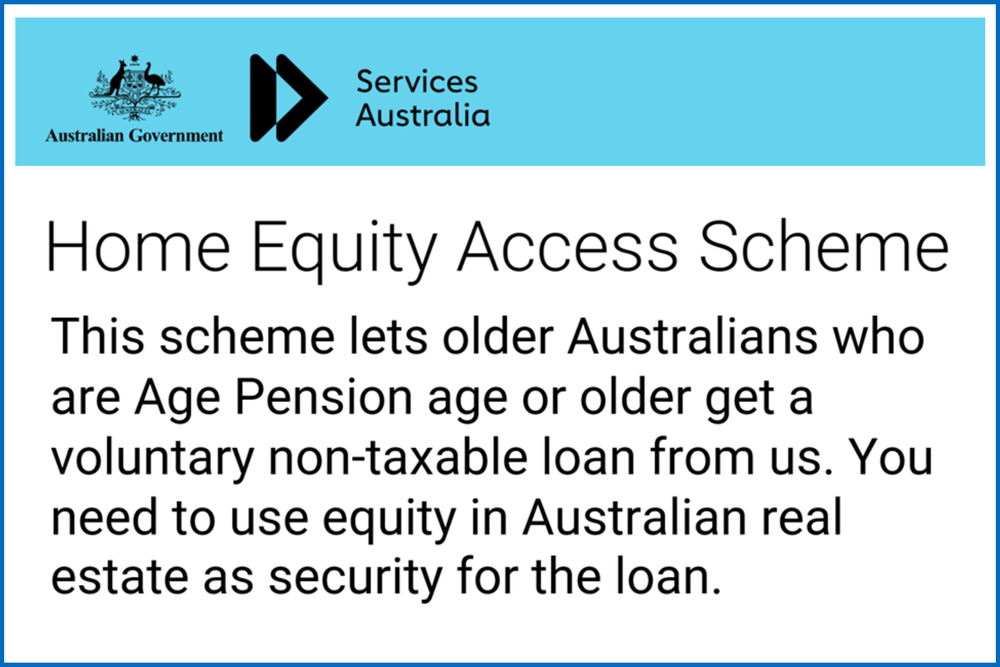 Australian Government

Services Australia

Home Equity Access Scheme

This scheme lets older Australians who are Age Pension age or older get a voluntary non-taxable loan from us. You need to use equity in Australian real estate as security for the loan.